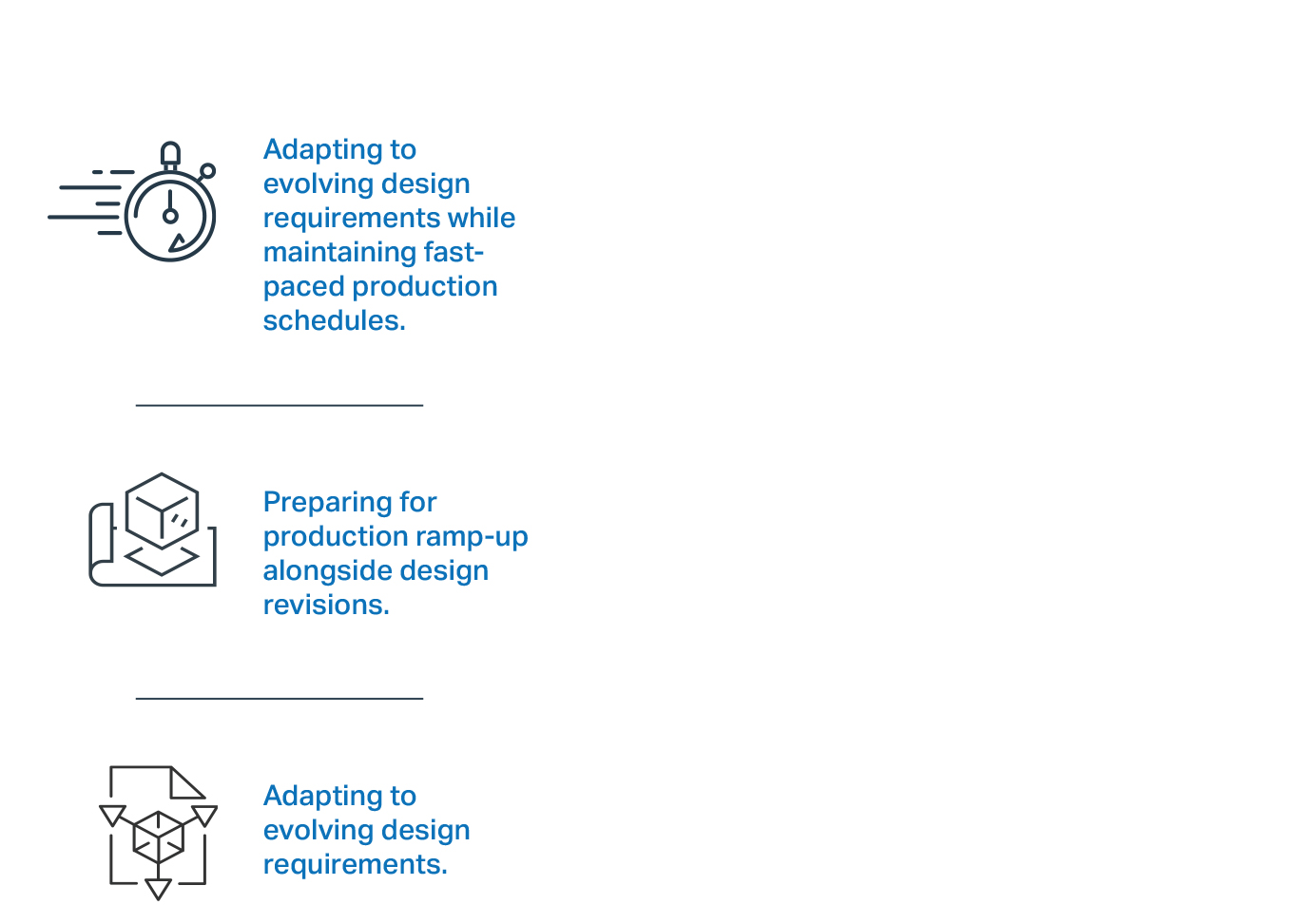 Adapting to evolving design requirements while maintaining fast-paced production schedules.

Preparing for production ramp-up alongside design revisions.

Adapting to evolving design requirements.